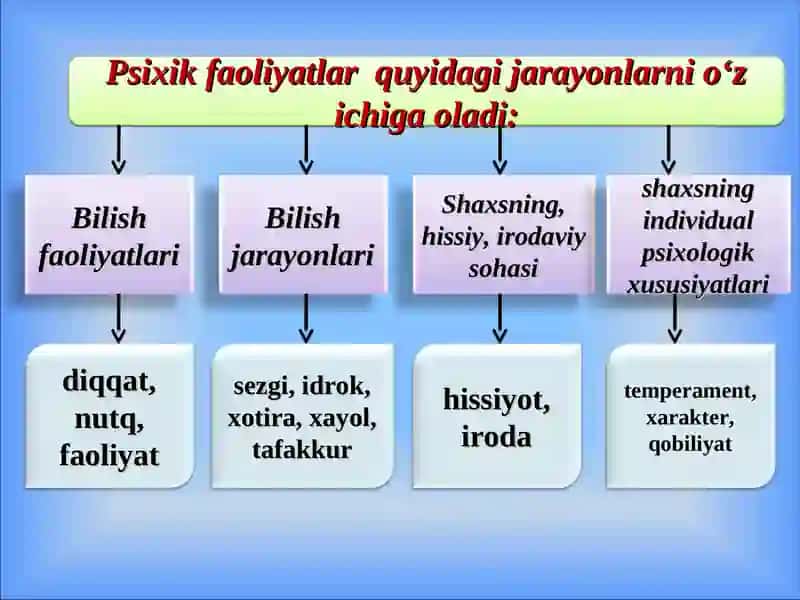 Psixik faoliyatlar quyidagi jarayonlarni o‘z ichiga oladi:

Bilish faoliyatlari

Bilish jarayonlari

Shaxsning, hissiy, irodaviy sohasi

shaxsning individual psixologik xususiyatlari

diqqat, nutq, faoliyat

sezgi, idrok, xotira, xayol, tafakkur

hissiyot, iroda

temperament, xarakter, qobiliyat